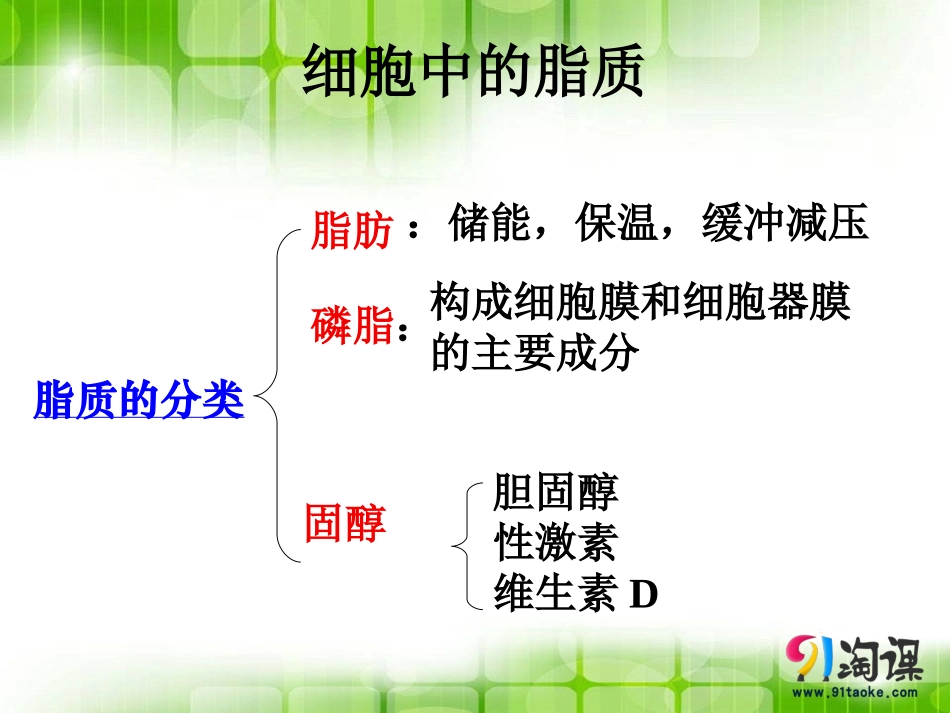 细胞中的脂质

脂质的分类

脂肪：储能，保温，缓冲减压

磷脂：构成细胞膜和细胞器膜的主要成分

固醇

胆固醇
性激素
维生素 D

91淘课
www.91taoke.com